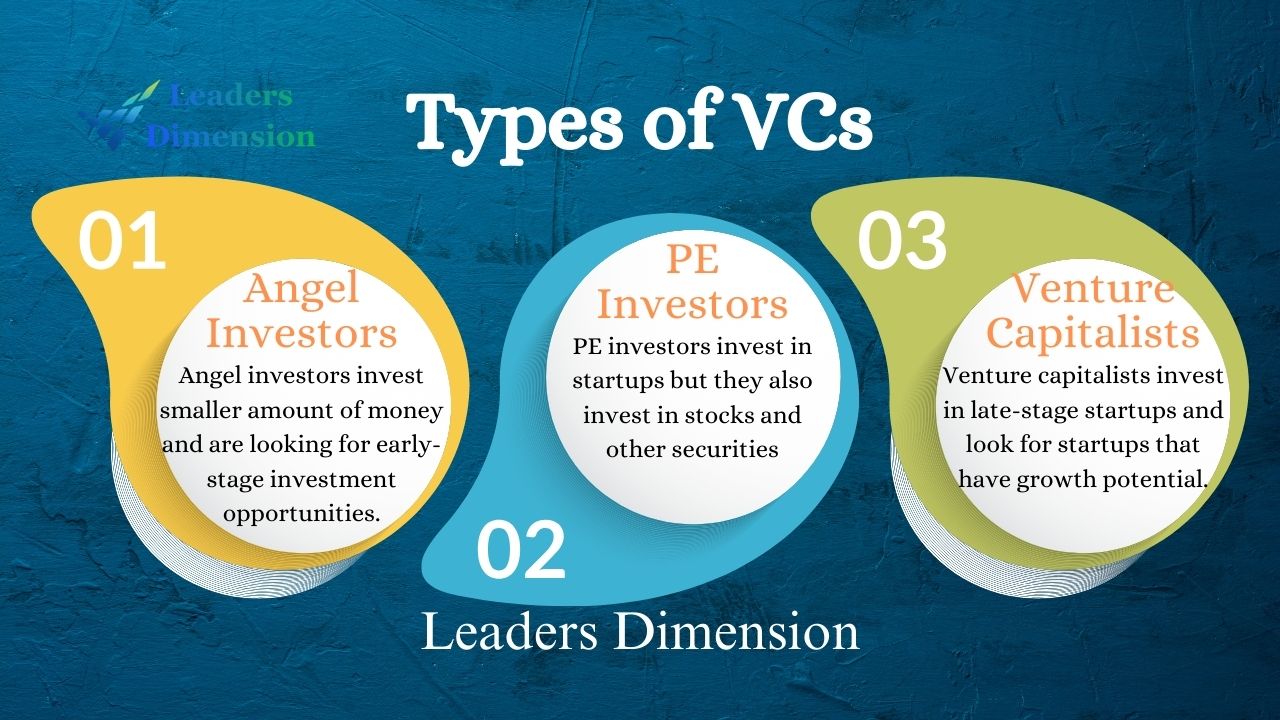 Leaders Dimension

Types of VCs

01

Angel Investors

Angel investors invest smaller amount of money and are looking for early-stage investment opportunities.

PE Investors

PE investors invest in startups but they also invest in stocks and other securities

02

03

Venture Capitalists

Venture capitalists invest in late-stage startups and look for startups that have growth potential.

Leaders Dimension